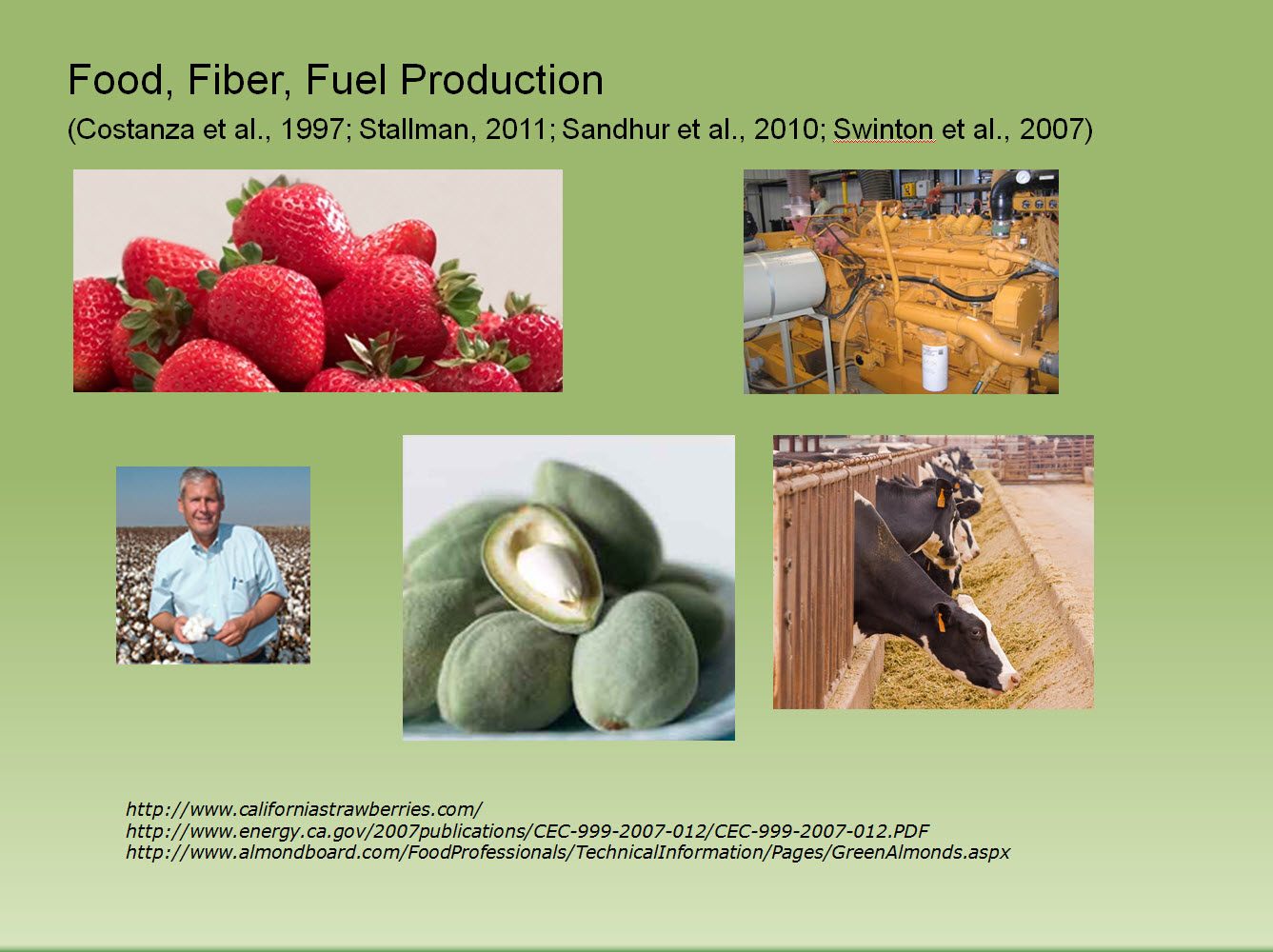 Food, Fiber, Fuel Production

(Costanza et al., 1997; Stallman, 2011; Sandhur et al., 2010; Swinton et al., 2007)

http://www.californiastrawberries.com/
http://www.energy.ca.gov/2007publications/CEC-999-2007-012/CEC-999-2007-012.PDF
http://www.almondboard.com/FoodProfessionals/TechnicalInformation/Pages/GreenAlmonds.aspx